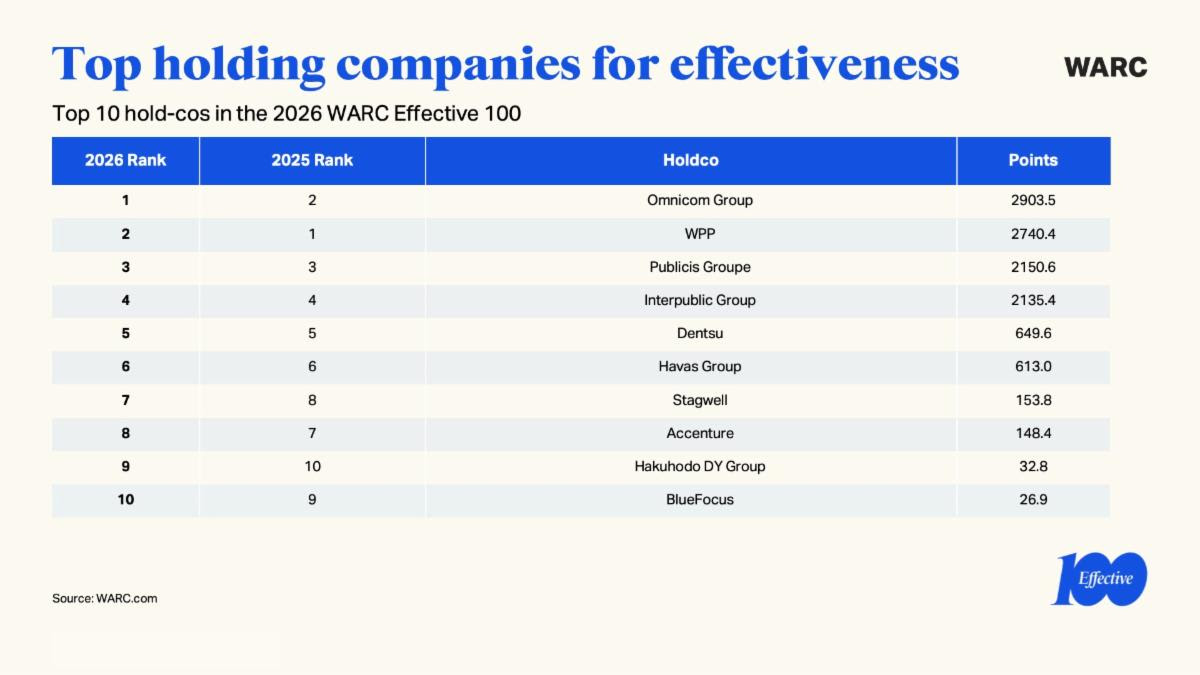 Top holding companies for effectiveness

WARC

Top 10 hold-cos in the 2026 WARC Effective 100

| 2026 Rank | 2025 Rank | Holdco | Points |
|---|---|---|---|
| 1 | 2 | Omnicom Group | 2903.5 |
| 2 | 1 | WPP | 2740.4 |
| 3 | 3 | Publicis Groupe | 2150.6 |
| 4 | 4 | Interpublic Group | 2135.4 |
| 5 | 5 | Dentsu | 649.6 |
| 6 | 6 | Havas Group | 613.0 |
| 7 | 8 | Stagwell | 153.8 |
| 8 | 7 | Accenture | 148.4 |
| 9 | 10 | Hakuhodo DY Group | 32.8 |
| 10 | 9 | BlueFocus | 26.9 |

Source: WARC.com

100 Effective